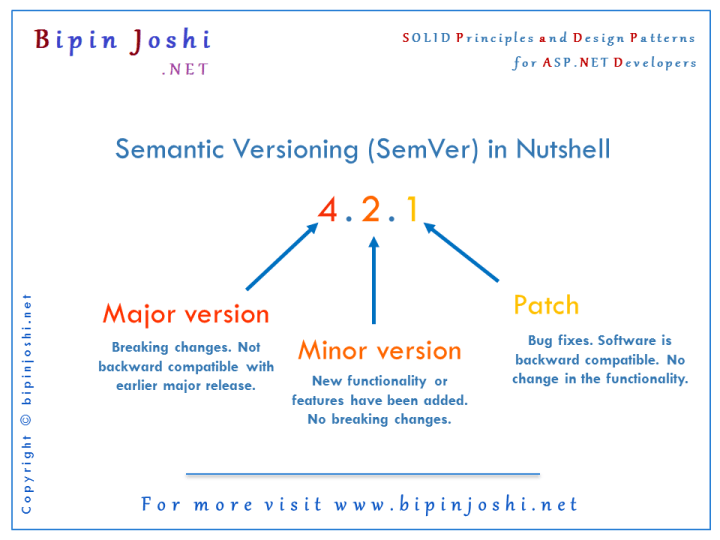 Bipin Joshi
.NET

SOLID Principles and Design Patterns for ASP.NET Developers

Semantic Versioning (SemVer) in Nutshell

4.2.1

Major version

Breaking changes. Not backward compatible with earlier major release.

Minor version

New functionality or features have been added. No breaking changes.

Patch

Bug fixes. Software is backward compatible. No change in the functionality.

Copyright © bipinjoshi.net

For more visit www.bipinjoshi.net